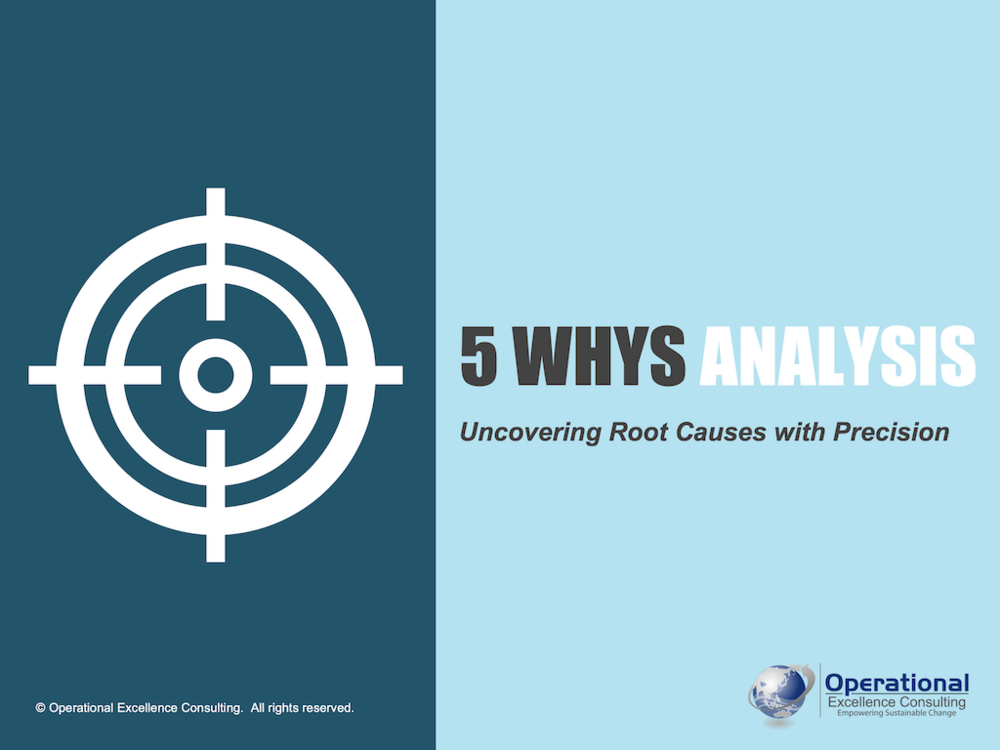 5 WHYS ANALYSIS

Uncovering Root Causes with Precision

© Operational Excellence Consulting. All rights reserved.

Operational
Excellence Consulting
Empowering Sustainable Change